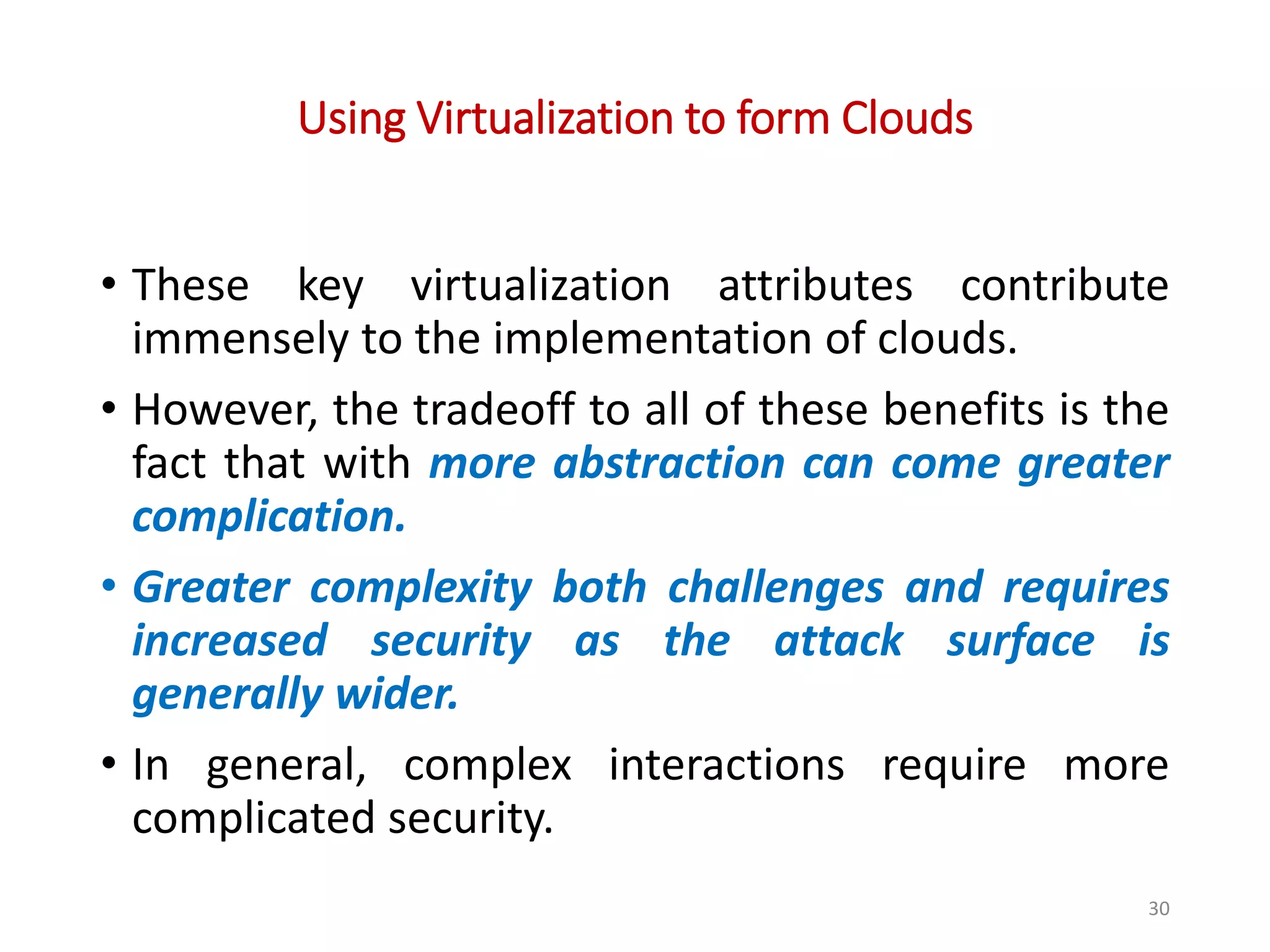 Using Virtualization to form Clouds

• These key virtualization attributes contribute immensely to the implementation of clouds.

• However, the tradeoff to all of these benefits is the fact that with more abstraction can come greater complication.

• Greater complexity both challenges and requires increased security as the attack surface is generally wider.

• In general, complex interactions require more complicated security.

30